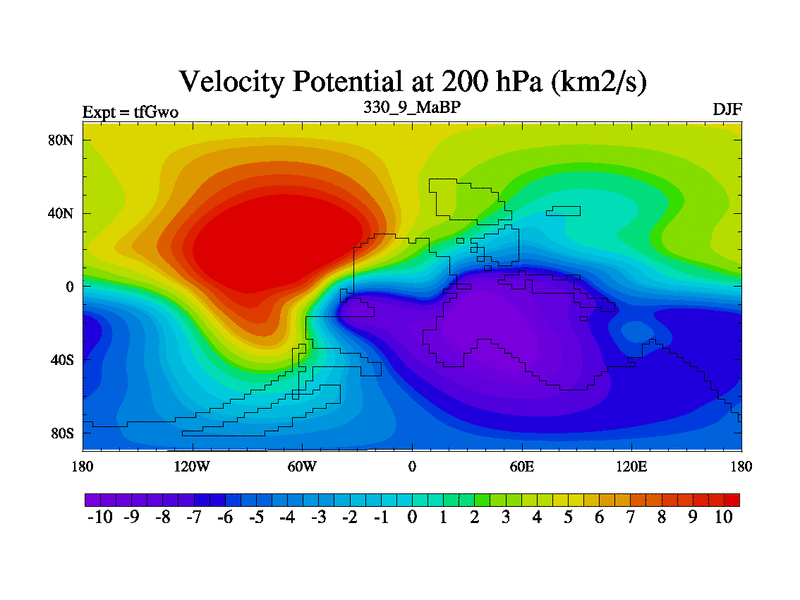 Velocity Potential at 200 hPa (km2/s)

Expt = tfGwo

330_9_MaBP

DJF

80N
40N
0
40S
80S

180
120W
60W
0
60E
120E
180

-10 -9 -8 -7 -6 -5 -4 -3 -2 -1 0 1 2 3 4 5 6 7 8 9 10